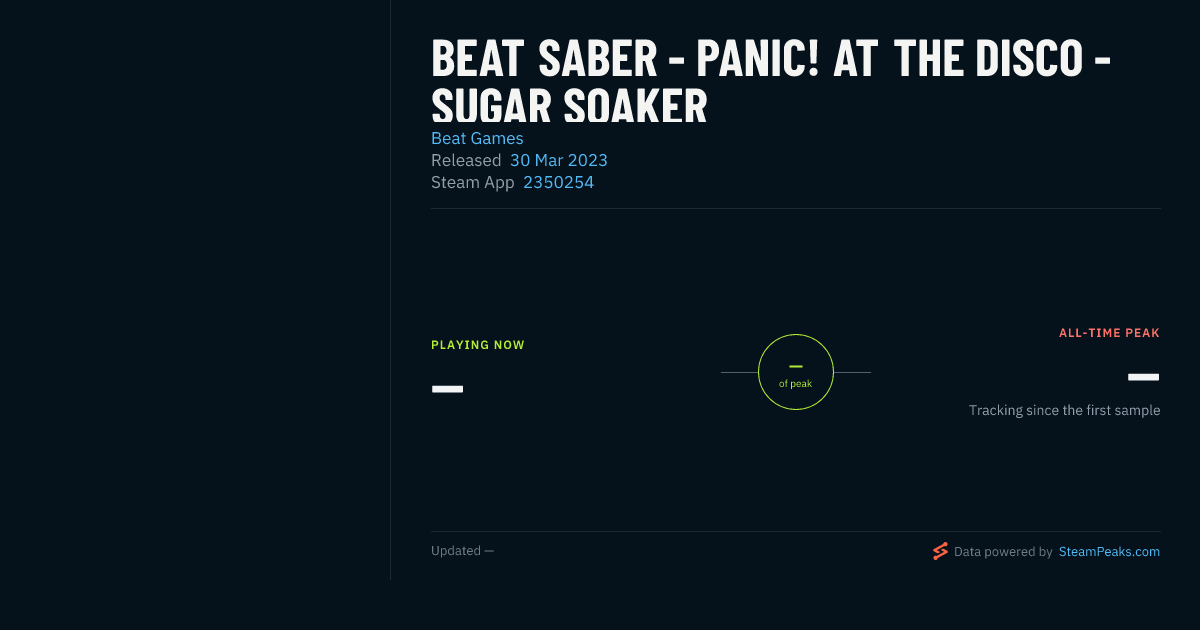 BEAT SABER - PANIC! AT THE DISCO - SUGAR SOAKER

Beat Games
Released 30 Mar 2023
Steam App 2350254

PLAYING NOW
—

—
of peak

ALL-TIME PEAK
—
Tracking since the first sample

Updated —

Data powered by SteamPeaks.com